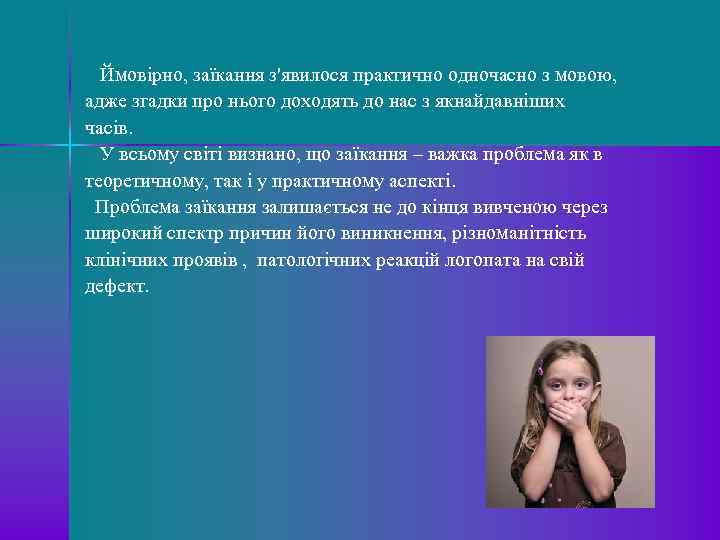 Ймовірно, заїкання з'явилося практично одночасно з мовою, адже згадки про нього доходять до нас з якнайдавніших часів.

У всьому світі визнано, що заїкання – важка проблема як в теоретичному, так і у практичному аспекті.

Проблема заїкання залишається не до кінця вивченою через широкий спектр причин його виникнення, різноманітність клінічних проявів , патологічних реакцій логопата на свій дефект.